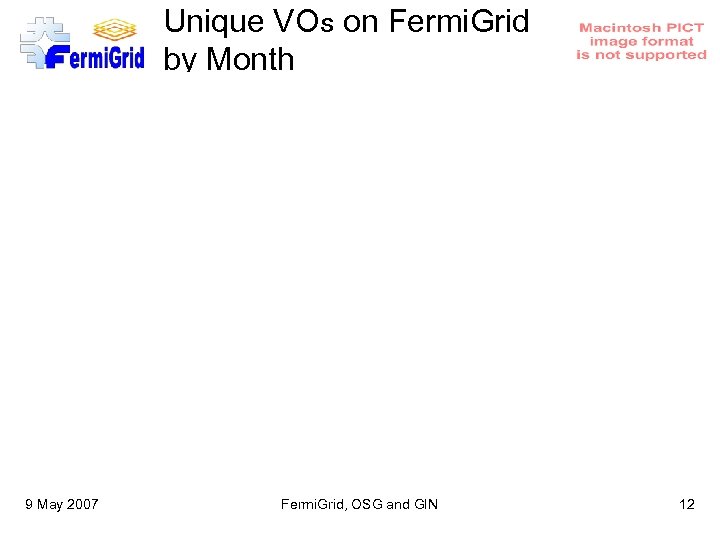 FermiGrid

Unique VOs on FermiGrid by Month

Macintosh PICT image format is not supported

9 May 2007

FermiGrid, OSG and GIN

12